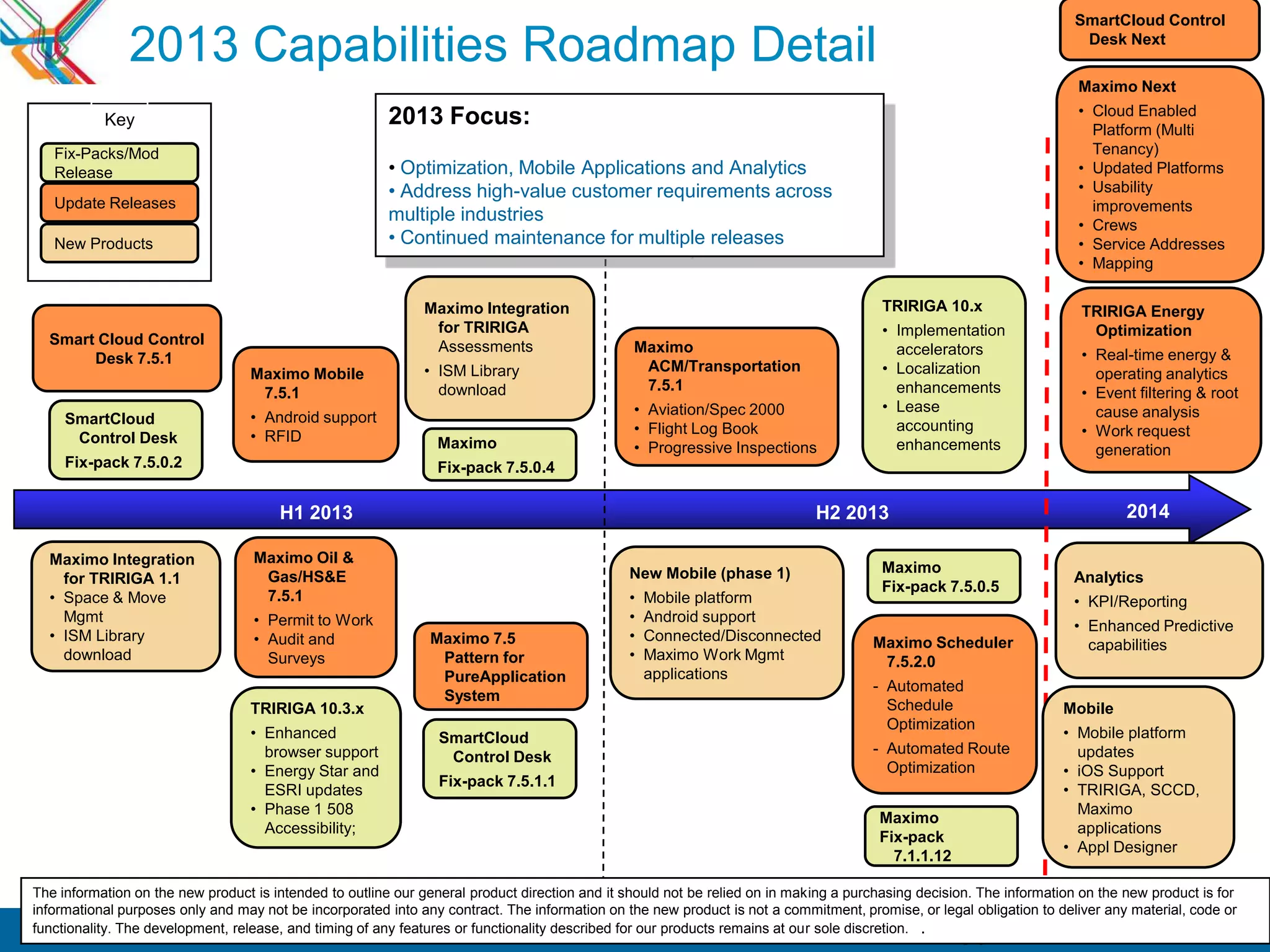 2013 Capabilities Roadmap Detail

SmartCloud Control Desk Next

Key

Fix-Packs/Mod Release

Update Releases

New Products

2013 Focus:

• Optimization, Mobile Applications and Analytics
• Address high-value customer requirements across multiple industries
• Continued maintenance for multiple releases

Maximo Next
• Cloud Enabled Platform (Multi Tenancy)
• Updated Platforms
• Usability improvements
• Crews
• Service Addresses
• Mapping

Smart Cloud Control Desk 7.5.1

SmartCloud Control Desk Fix-pack 7.5.0.2

Maximo Mobile 7.5.1
• Android support
• RFID

Maximo Integration for TRIRIGA Assessments
• ISM Library download

Maximo Fix-pack 7.5.0.4

Maximo ACM/Transportation 7.5.1
• Aviation/Spec 2000
• Flight Log Book
• Progressive Inspections

TRIRIGA 10.x
• Implementation accelerators
• Localization enhancements
• Lease accounting enhancements

TRIRIGA Energy Optimization
• Real-time energy & operating analytics
• Event filtering & root cause analysis
• Work request generation

H1 2013

H2 2013

2014

Maximo Integration for TRIRIGA 1.1
• Space & Move Mgmt
• ISM Library download

Maximo Oil & Gas/HS&E 7.5.1
• Permit to Work
• Audit and Surveys

TRIRIGA 10.3.x
• Enhanced browser support
• Energy Star and ESRI updates
• Phase 1 508 Accessibility;

Maximo 7.5 Pattern for PureApplication System

SmartCloud Control Desk Fix-pack 7.5.1.1

New Mobile (phase 1)
• Mobile platform
• Android support
• Connected/Disconnected
• Maximo Work Mgmt applications

Maximo Fix-pack 7.5.0.5

Maximo Scheduler 7.5.2.0
- Automated Schedule Optimization
- Automated Route Optimization

Maximo Fix-pack 7.1.1.12

Analytics
• KPI/Reporting
• Enhanced Predictive capabilities

Mobile
• Mobile platform updates
• iOS Support
• TRIRIGA, SCCD, Maximo applications
• Appl Designer

The information on the new product is intended to outline our general product direction and it should not be relied on in making a purchasing decision. The information on the new product is for informational purposes only and may not be incorporated into any contract. The information on the new product is not a commitment, promise, or legal obligation to deliver any material, code or functionality. The development, release, and timing of any features or functionality described for our products remains at our sole discretion. .